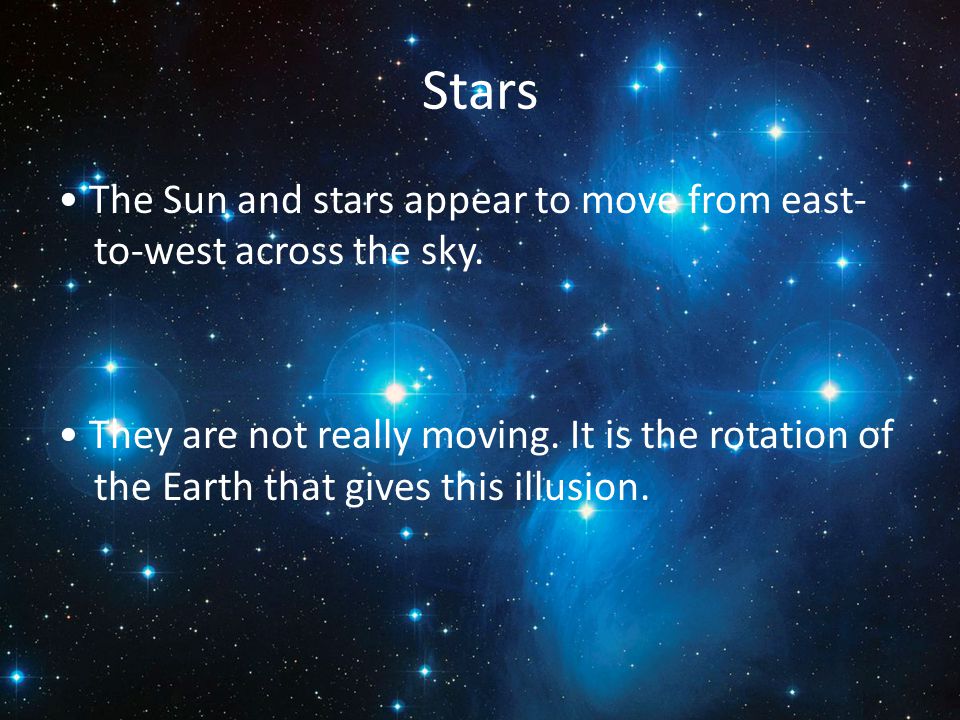 Stars

• The Sun and stars appear to move from east-to-west across the sky.

• They are not really moving. It is the rotation of the Earth that gives this illusion.